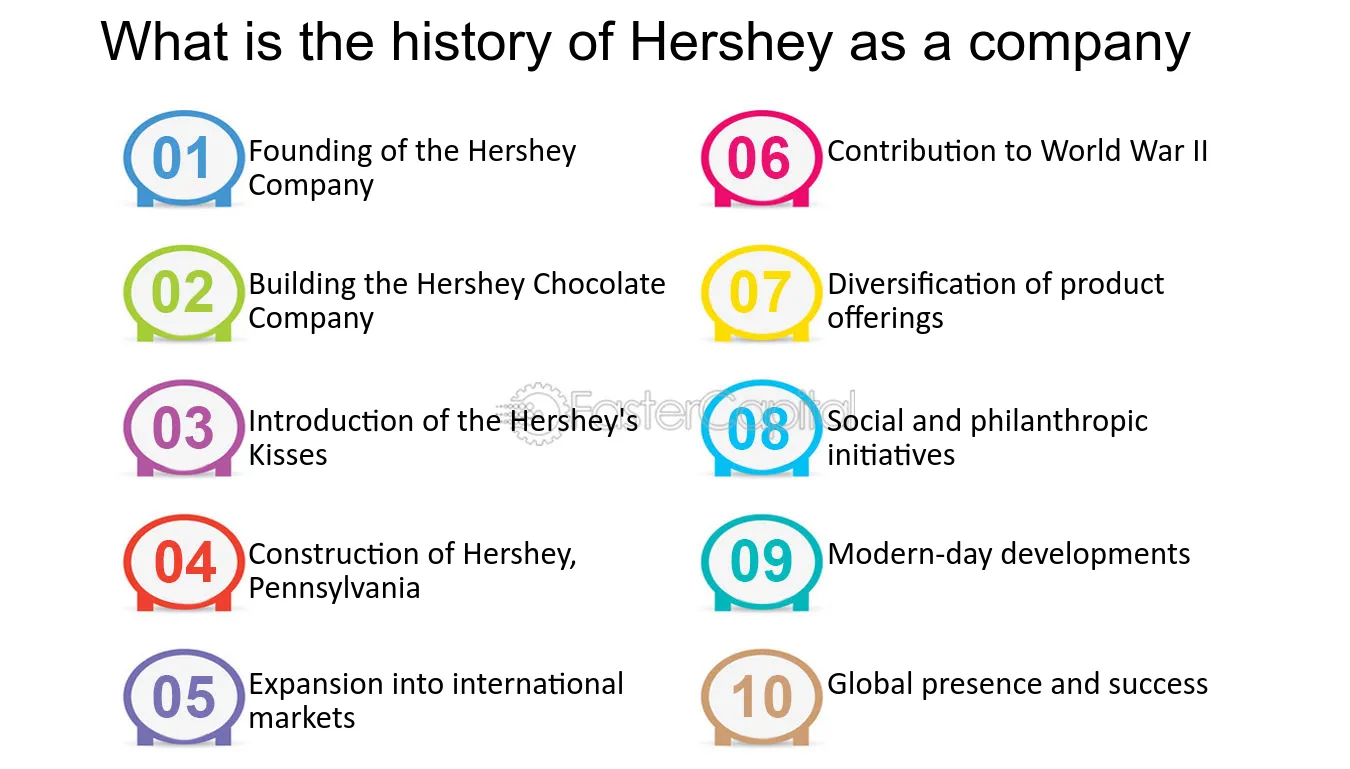 What is the history of Hershey as a company

01 Founding of the Hershey Company

02 Building the Hershey Chocolate Company

03 Introduction of the Hershey's Kisses

04 Construction of Hershey, Pennsylvania

05 Expansion into international markets

06 Contribution to World War II

07 Diversification of product offerings

08 Social and philanthropic initiatives

09 Modern-day developments

10 Global presence and success

FasterCapital